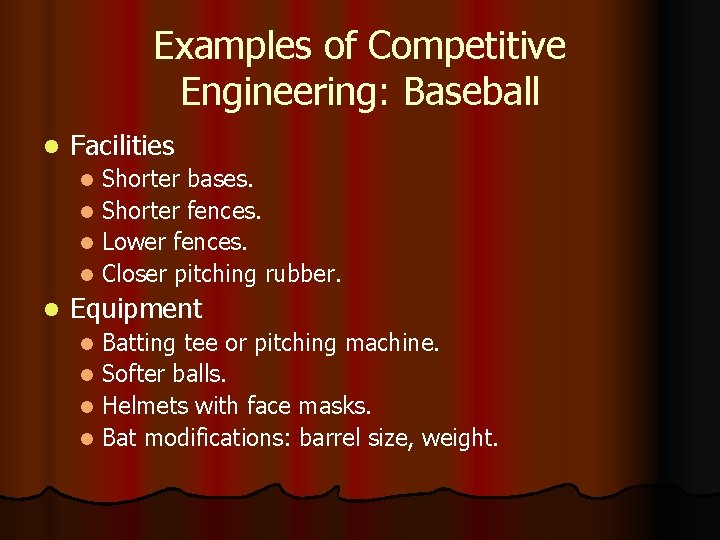 Examples of Competitive Engineering: Baseball

- Facilities
  - Shorter bases.
  - Shorter fences.
  - Lower fences.
  - Closer pitching rubber.
- Equipment
  - Batting tee or pitching machine.
  - Softer balls.
  - Helmets with face masks.
  - Bat modifications: barrel size, weight.